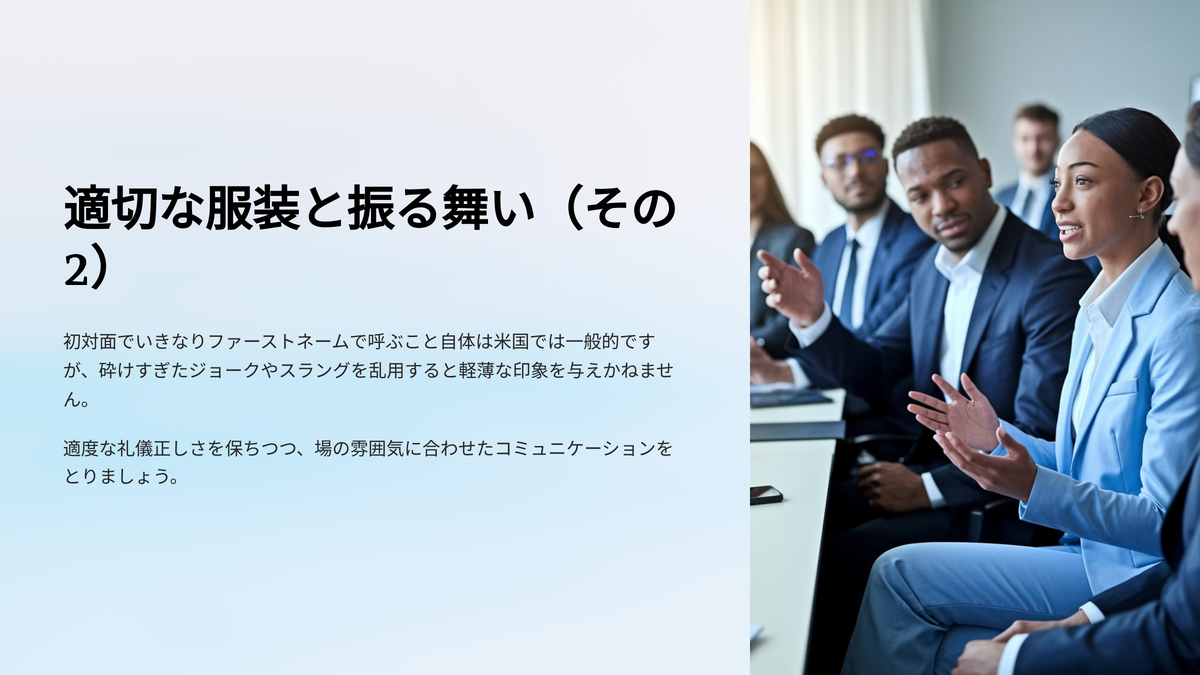 適切な服装と振る舞い（その2）

初対面でいきなりファーストネームで呼ぶこと自体は米国では一般的ですが、砕けすぎたジョークやスラングを乱用すると軽薄な印象を与えかねません。

適度な礼儀正しさを保ちつつ、場の雰囲気に合わせたコミュニケーションをとりましょう。